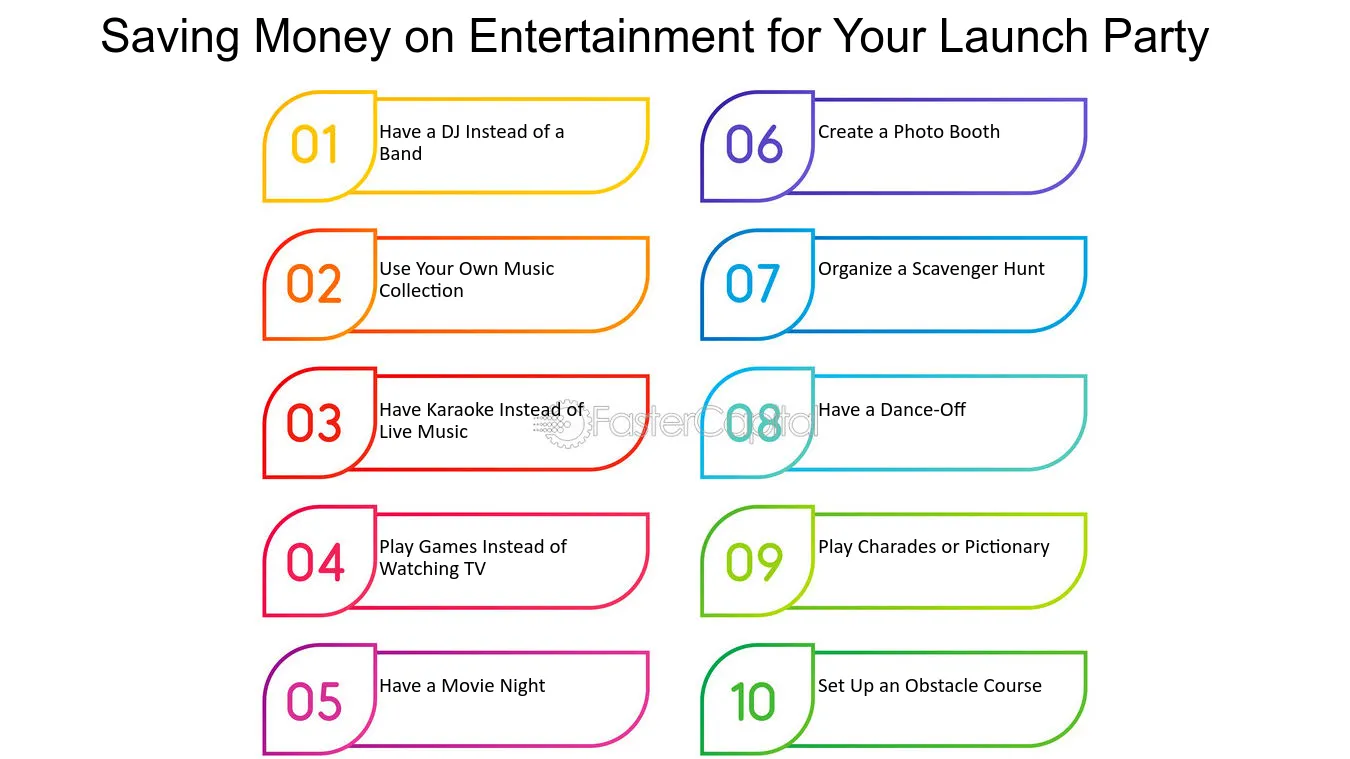 Saving Money on Entertainment for Your Launch Party

01 Have a DJ Instead of a Band

02 Use Your Own Music Collection

03 Have Karaoke Instead of Live Music

04 Play Games Instead of Watching TV

05 Have a Movie Night

06 Create a Photo Booth

07 Organize a Scavenger Hunt

08 Have a Dance-Off

09 Play Charades or Pictionary

10 Set Up an Obstacle Course

FasterCapital